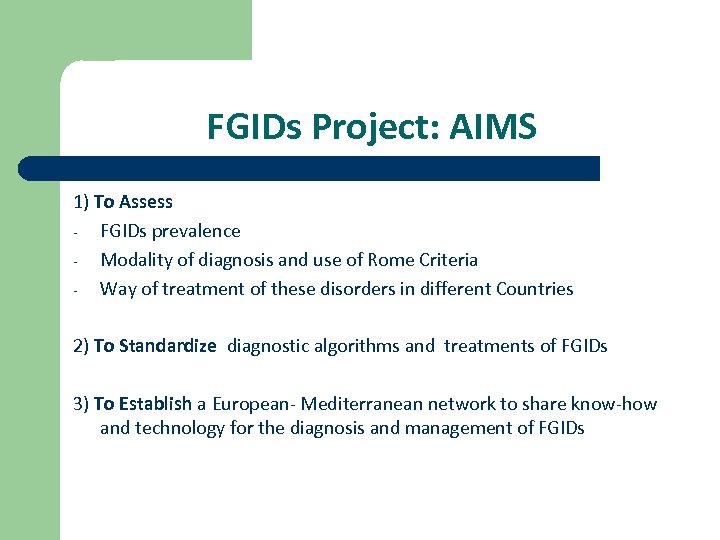 FGIDs Project: AIMS

1) To Assess

- FGIDs prevalence
- Modality of diagnosis and use of Rome Criteria
- Way of treatment of these disorders in different Countries

2) To Standardize diagnostic algorithms and treatments of FGIDs

3) To Establish a European- Mediterranean network to share know-how and technology for the diagnosis and management of FGIDs